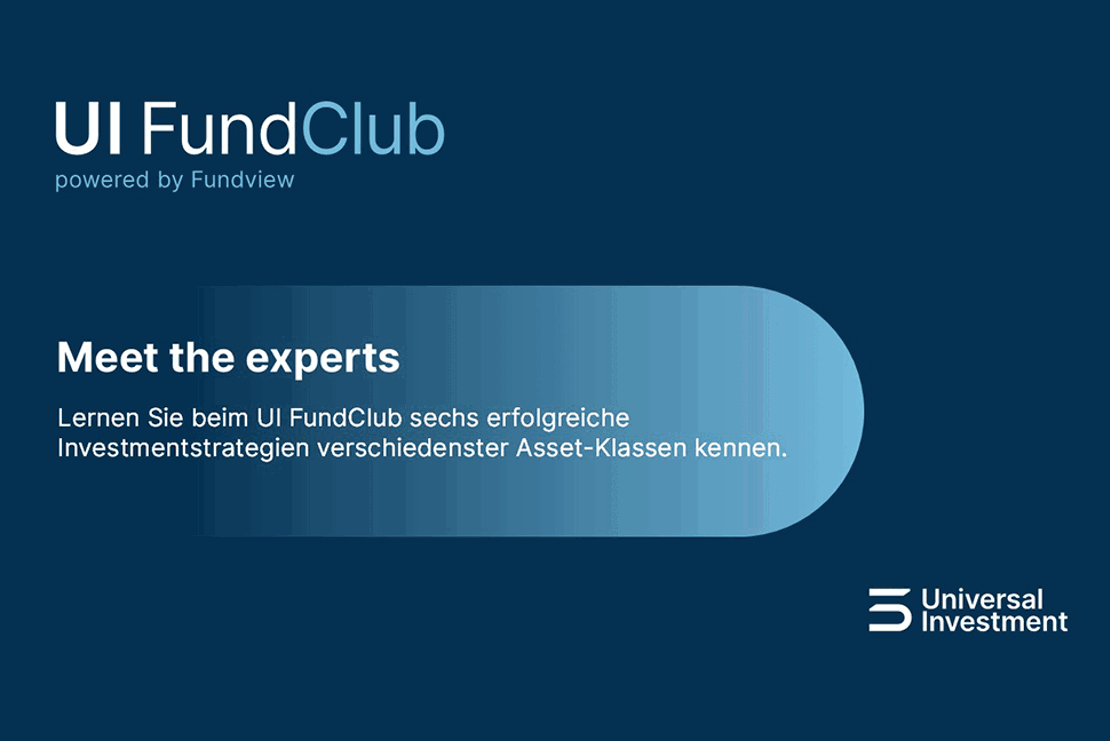 UI FundClub
powered by Fundview

Meet the experts

Lernen Sie beim UI FundClub sechs erfolgreiche Investmentstrategien verschiedenster Asset-Klassen kennen.

Universal Investment